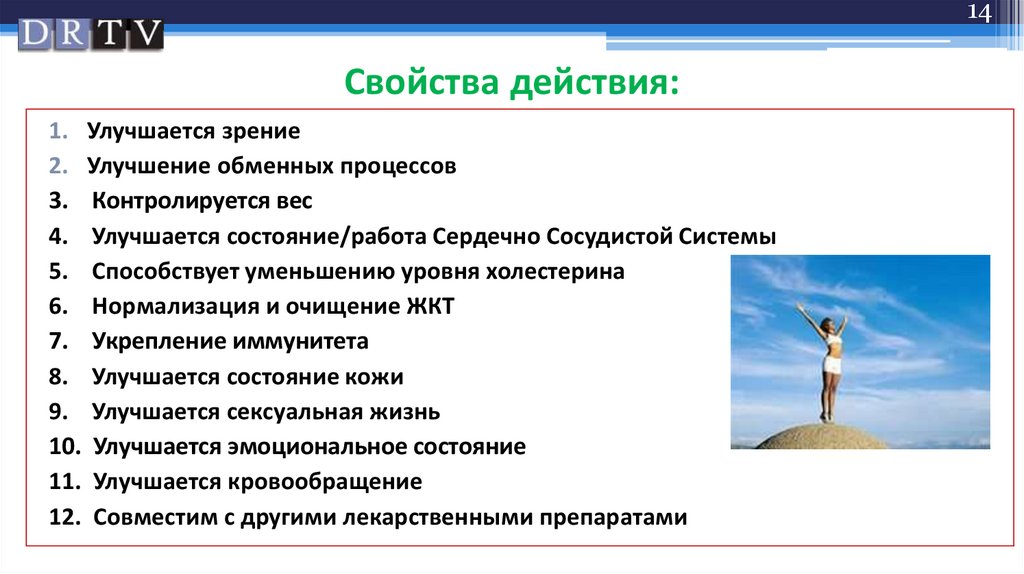 DRTV

14

Свойства действия:

1. Улучшается зрение
2. Улучшение обменных процессов
3. Контролируется вес
4. Улучшается состояние/работа Сердечно Сосудистой Системы
5. Способствует уменьшению уровня холестерина
6. Нормализация и очищение ЖКТ
7. Укрепление иммунитета
8. Улучшается состояние кожи
9. Улучшается сексуальная жизнь
10. Улучшается эмоциональное состояние
11. Улучшается кровообращение
12. Совместим с другими лекарственными препаратами